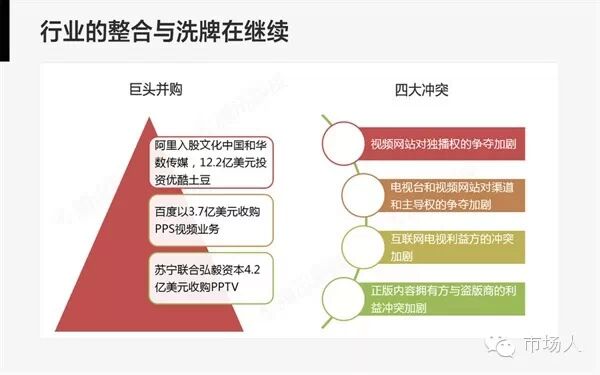 行业的整合与洗牌在继续

巨头并购

阿里入股文化中国和华数传媒，12.2亿美元投资优酷土豆

百度以3.7亿美元收购PPS视频业务

苏宁联合弘毅资本4.2亿美元收购PPTV

四大冲突

视频网站对独播权的争夺加剧

电视台和视频网站对渠道和主导权的争夺加剧

互联网电视利益方的冲突加剧

正版内容拥有方与盗版商的利益冲突加剧

市场人